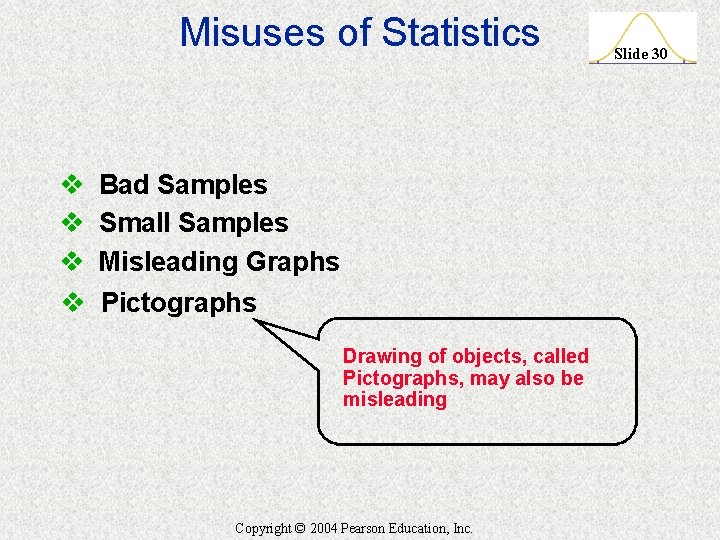 Misuses of Statistics

Slide 30

❖ Bad Samples
❖ Small Samples
❖ Misleading Graphs
❖ Pictographs

Drawing of objects, called Pictographs, may also be misleading

Copyright © 2004 Pearson Education, Inc.